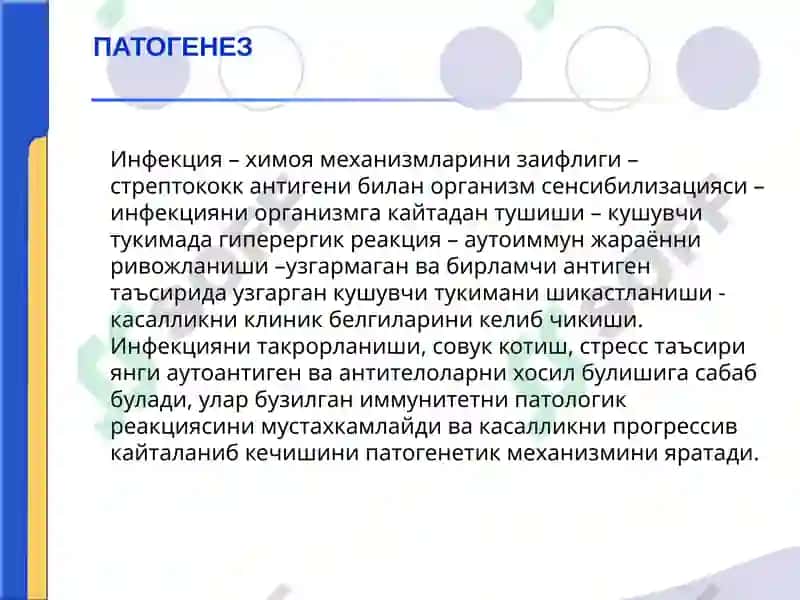 ПАТОГЕНЕЗ

Инфекция – химоя механизмларини заифлиги – стрептококк антигени билан организм сенсибилизацияси – инфекцияни организмга кайтадан тушиши – кушувчи тукимада гиперергик реакция – аутоиммун жараённи ривожланиши –узгармаган ва бирламчи антиген таъсирида узгарган кушувчи тукимани шикастланиши - касалликни клиник белгиларини келиб чикиши. Инфекцияни такрорланиши, совук котиш, стресс таъсири янги аутоантиген ва антителоларни хосил булишига сабаб булади, улар бузилган иммунитетни патологик реакциясини мустахкамлайди ва касалликни прогрессив кайталаниб кечишини патогенетик механизмини яратади.